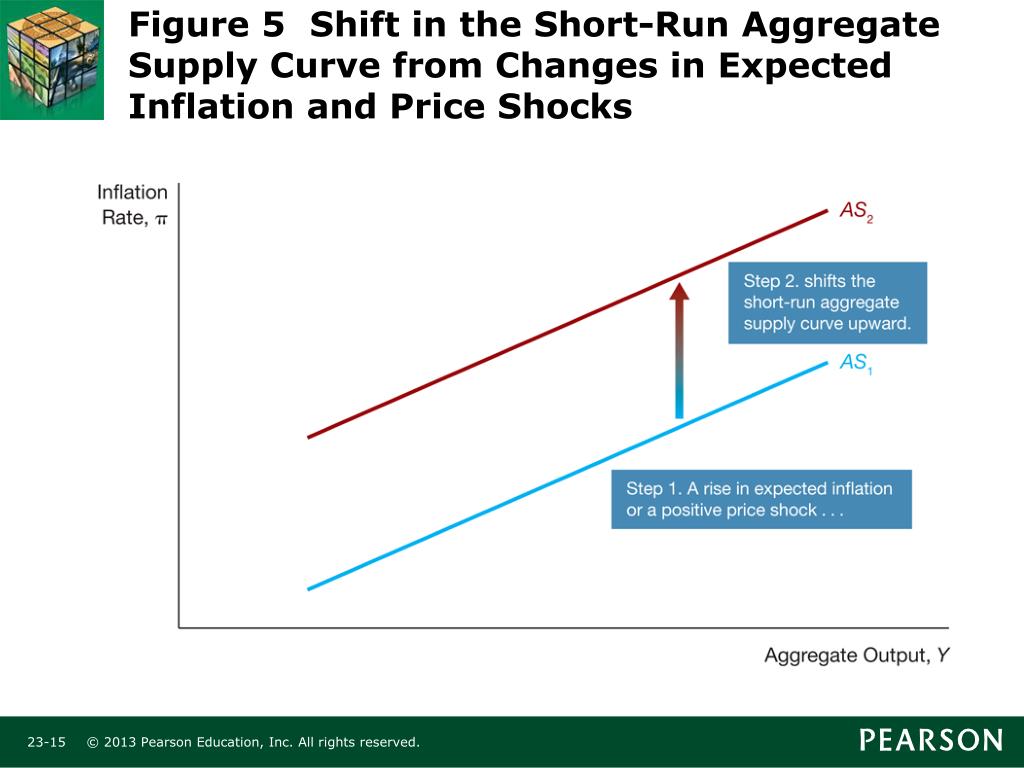 Figure 5 Shift in the Short-Run Aggregate Supply Curve from Changes in Expected Inflation and Price Shocks

Inflation Rate, $\pi$

$AS_2$

Step 2. shifts the short-run aggregate supply curve upward.

$AS_1$

Step 1. A rise in expected inflation or a positive price shock . . .

Aggregate Output, $Y$

23-15 © 2013 Pearson Education, Inc. All rights reserved.

PEARSON